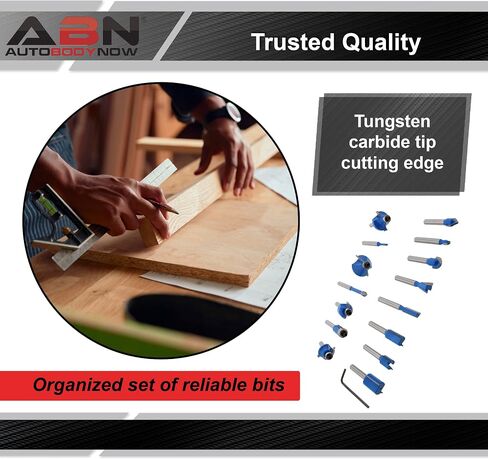 ABN
AUTOBODYNOW

Trusted Quality

Tungsten carbide tip cutting edge

Organized set of reliable bits